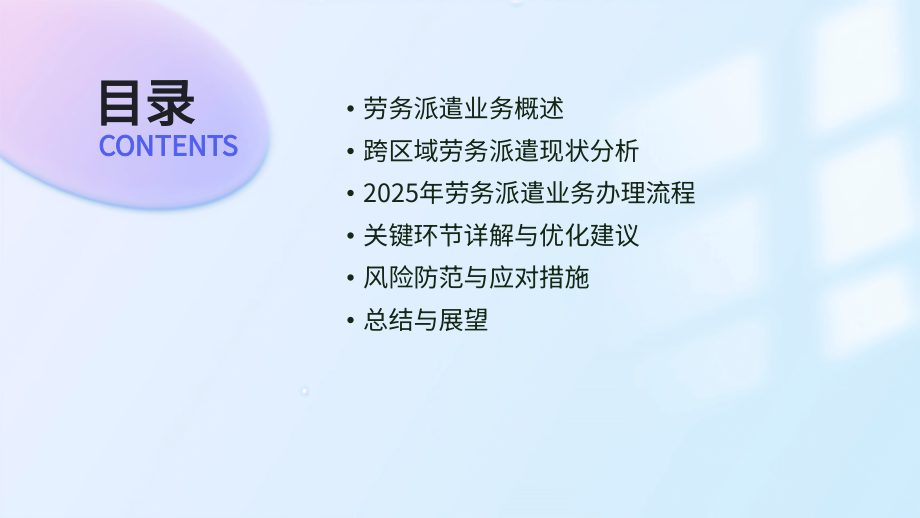 目录
CONTENTS

• 劳务派遣业务概述
• 跨区域劳务派遣现状分析
• 2025年劳务派遣业务办理流程
• 关键环节详解与优化建议
• 风险防范与应对措施
• 总结与展望